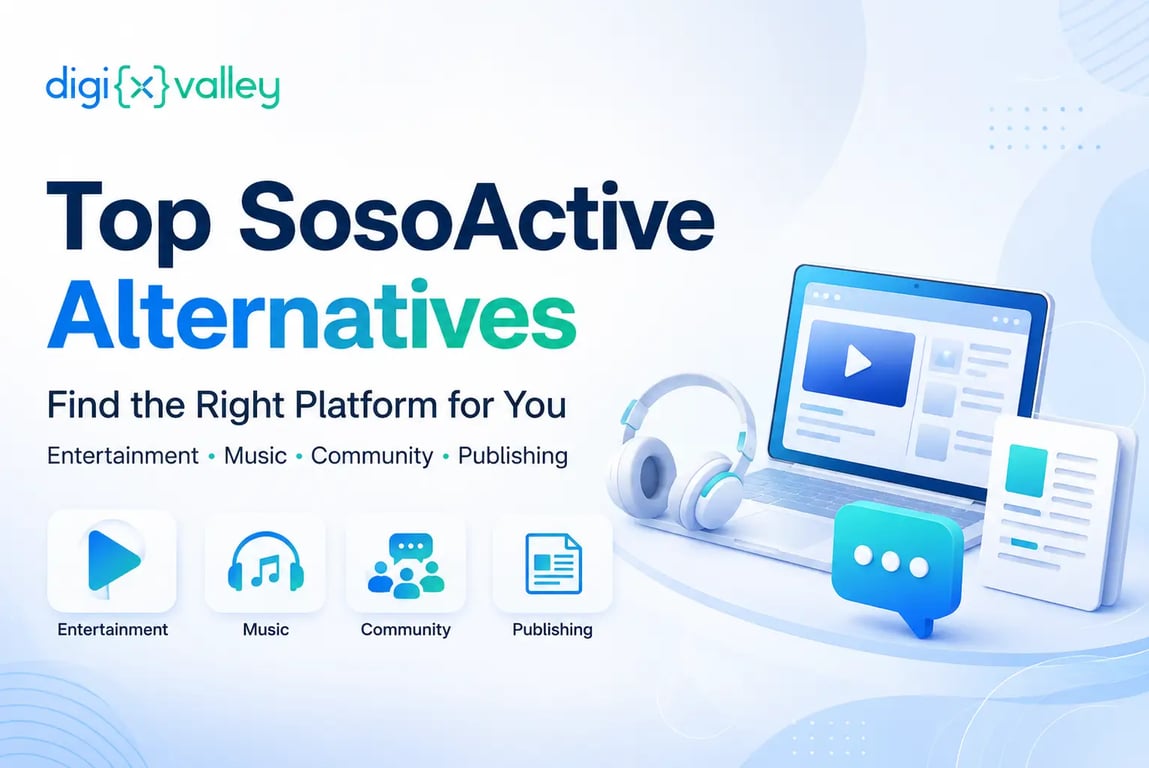 digi{x}valley

Top SosoActive Alternatives

Find the Right Platform for You

Entertainment • Music • Community • Publishing

Entertainment

Music

Community

Publishing